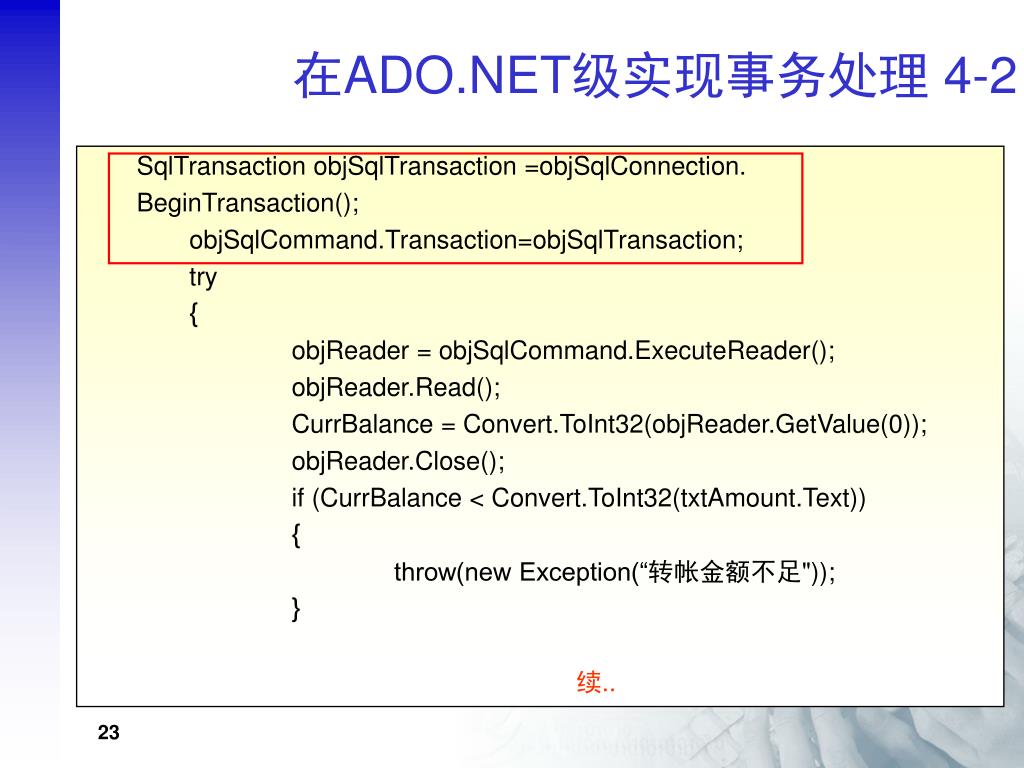 在ADO.NET级实现事务处理 4-2

SqlTransaction objSqlTransaction =objSqlConnection.
BeginTransaction();
objSqlCommand.Transaction=objSqlTransaction;
try
{
objReader = objSqlCommand.ExecuteReader();
objReader.Read();
CurrBalance = Convert.ToInt32(objReader.GetValue(0));
objReader.Close();
if (CurrBalance < Convert.ToInt32(txtAmount.Text))
{
throw(new Exception(“转帐金额不足"));
}

续..

23